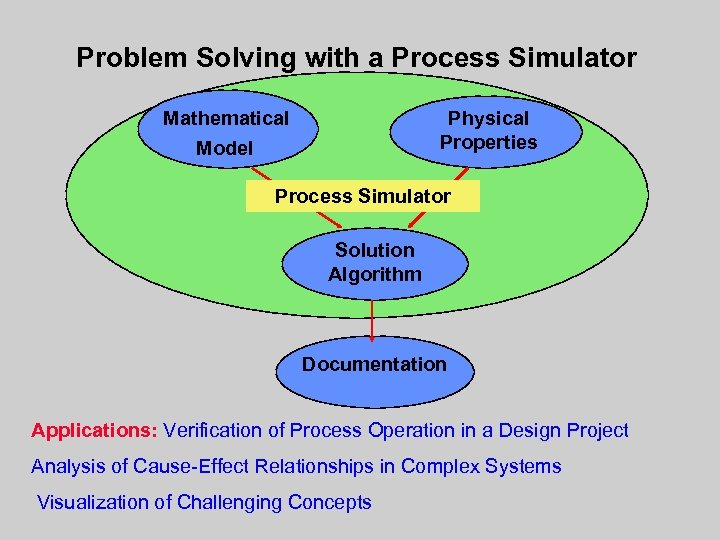 Problem Solving with a Process Simulator

Mathematical Model

Physical Properties

Process Simulator

Solution Algorithm

Documentation

Applications: Verification of Process Operation in a Design Project

Analysis of Cause-Effect Relationships in Complex Systems

Visualization of Challenging Concepts